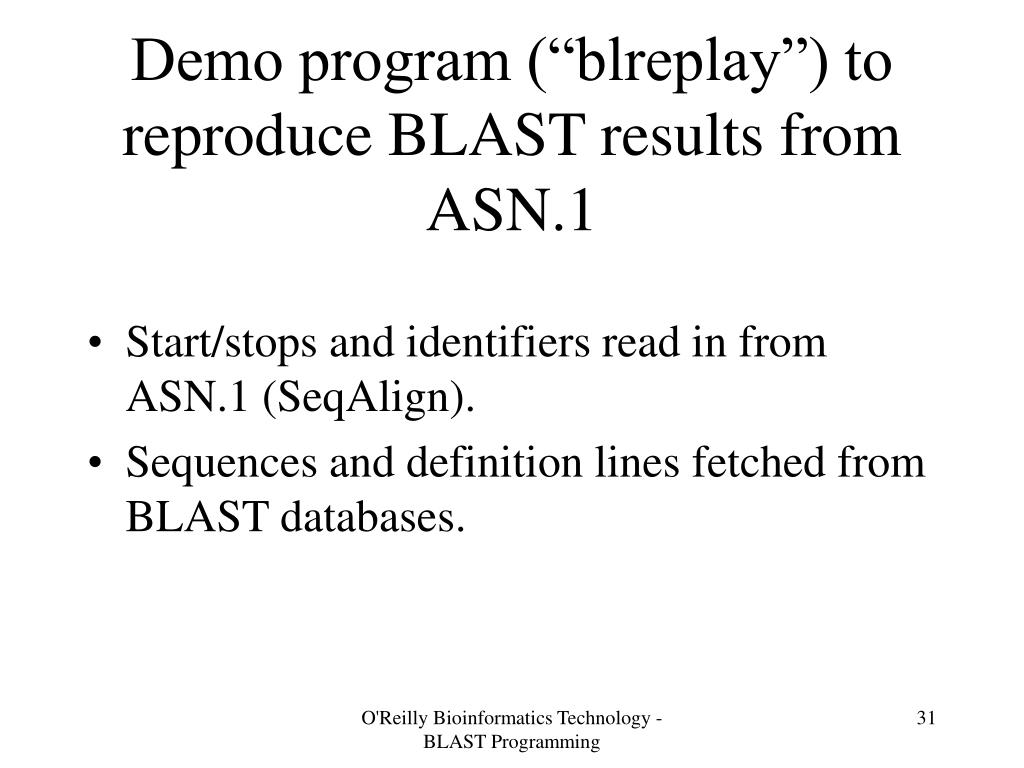 Demo program (“blreplay”) to reproduce BLAST results from ASN.1

• Start/stops and identifiers read in from ASN.1 (SeqAlign).
• Sequences and definition lines fetched from BLAST databases.

O'Reilly Bioinformatics Technology - BLAST Programming

31